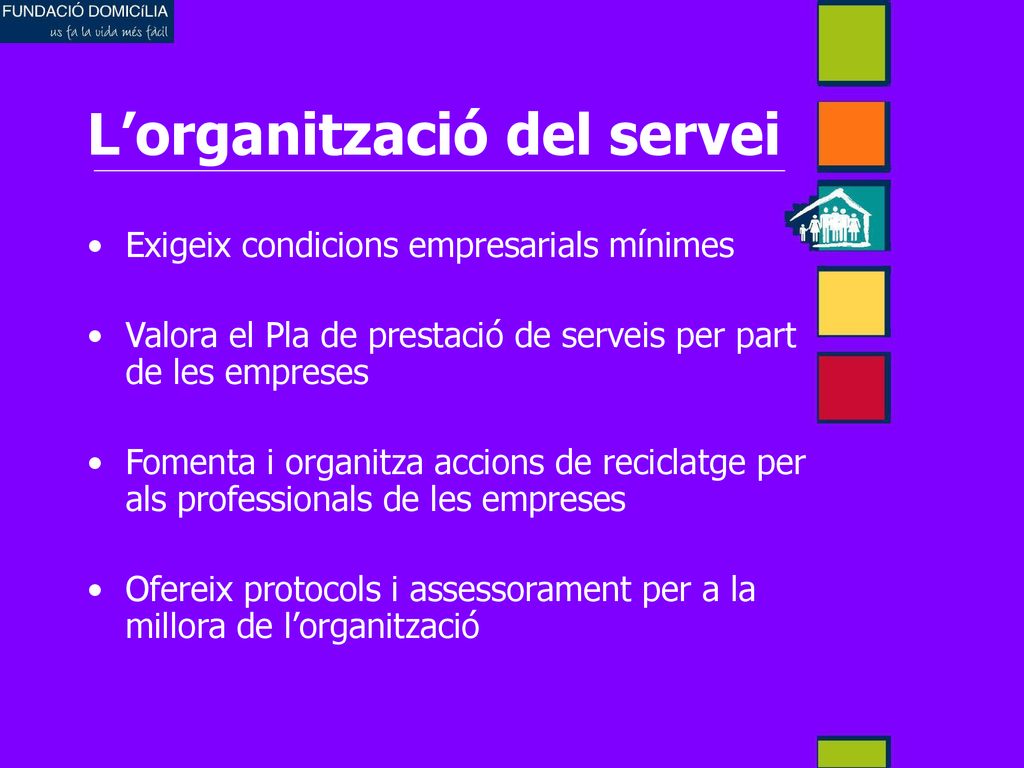 FUNDACIÓ DOMICiLIA
us fa la vida més fàcil

L’organització del servei

• Exigeix condicions empresarials mínimes

• Valora el Pla de prestació de serveis per part de les empreses

• Fomenta i organitza accions de reciclatge per als professionals de les empreses

• Ofereix protocols i assessorament per a la millora de l’organització